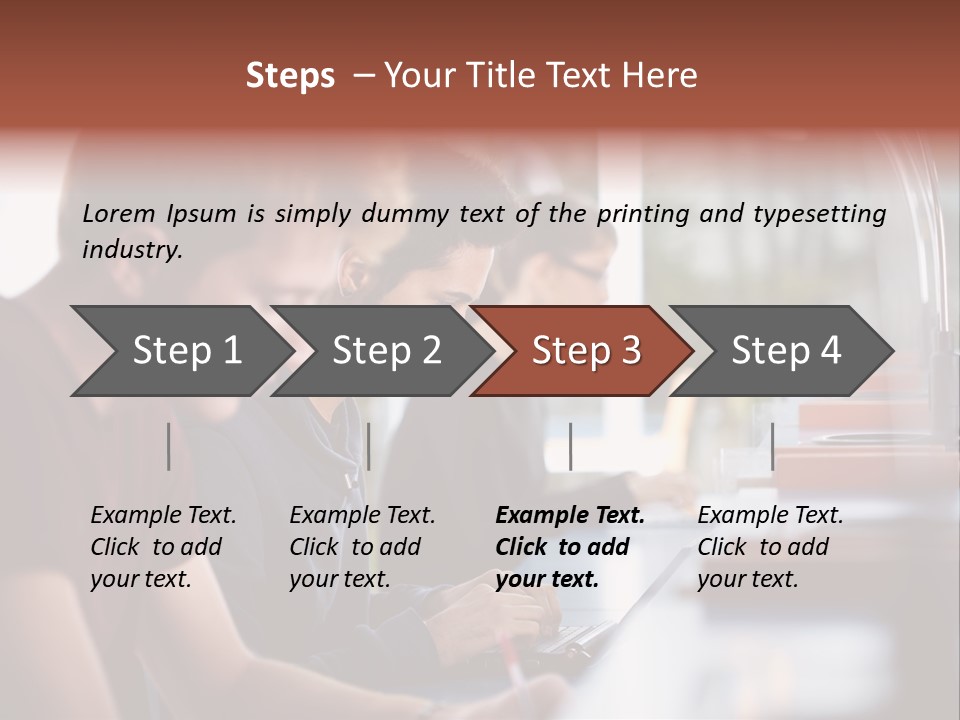 Steps – Your Title Text Here

Lorem Ipsum is simply dummy text of the printing and typesetting industry.

Step 1

Step 2

Step 3

Step 4

Example Text. Click to add your text.

Example Text. Click to add your text.

Example Text. Click to add your text.

Example Text. Click to add your text.